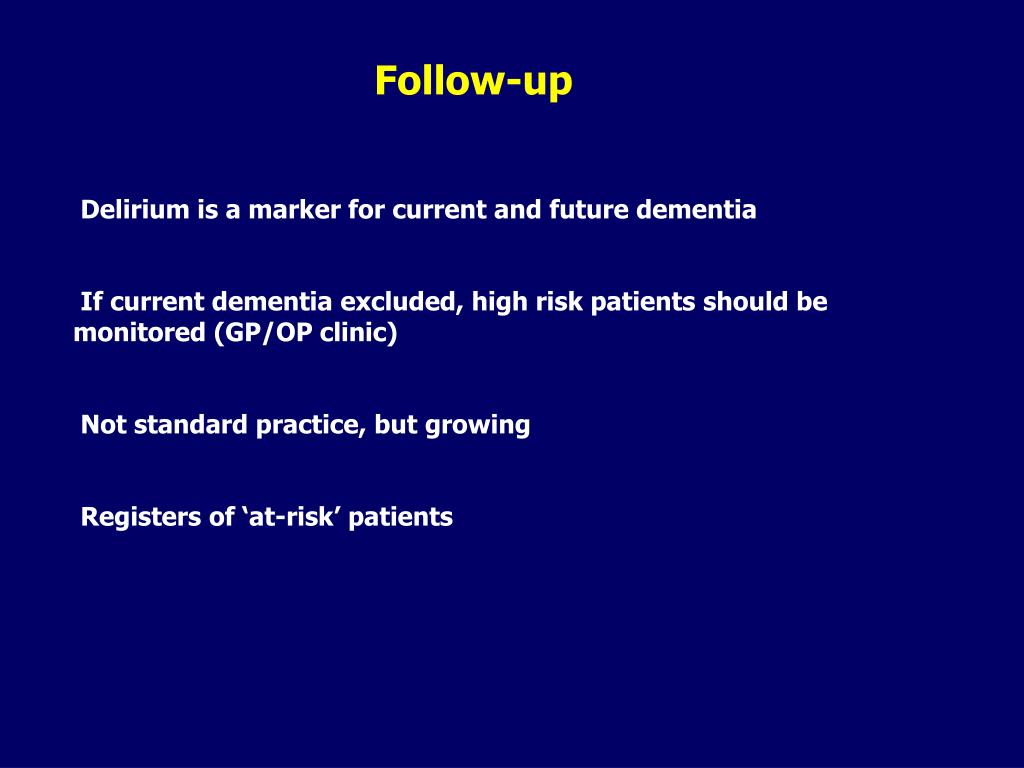 Follow-up

Delirium is a marker for current and future dementia

If current dementia excluded, high risk patients should be monitored (GP/OP clinic)

Not standard practice, but growing

Registers of ‘at-risk’ patients